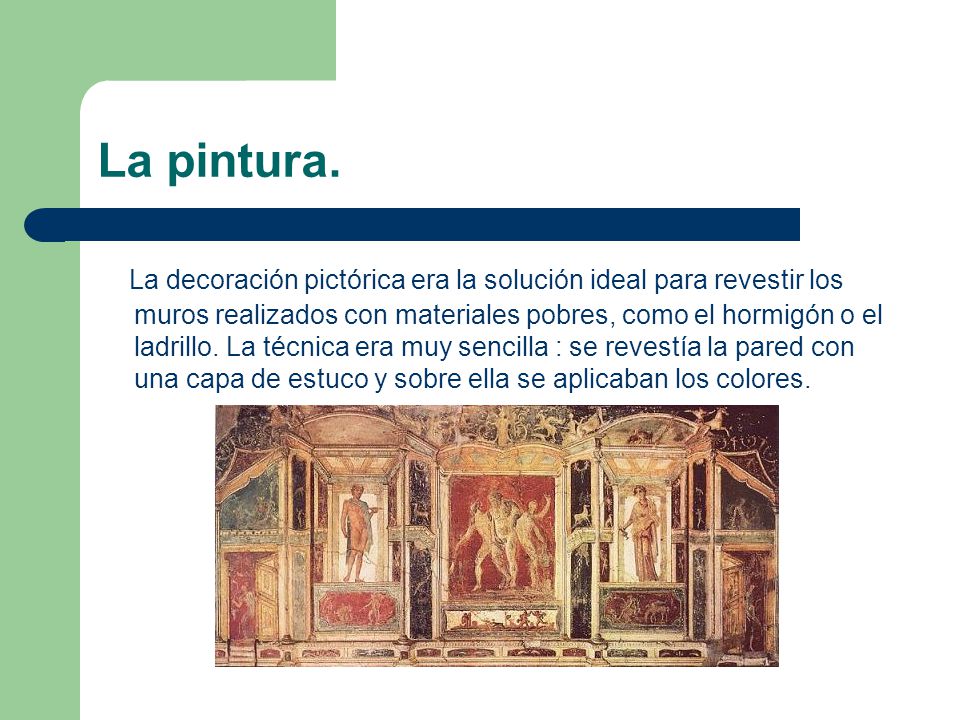 La pintura.

La decoración pictórica era la solución ideal para revestir los muros realizados con materiales pobres, como el hormigón o el ladrillo. La técnica era muy sencilla : se revestía la pared con una capa de estuco y sobre ella se aplicaban los colores.